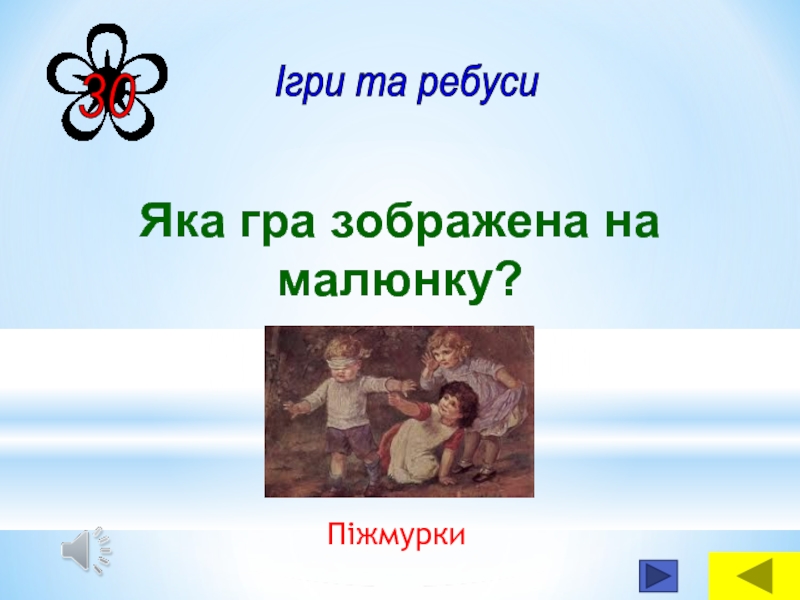 30

Ігри та ребуси

Яка гра зображена на малюнку?

Піжмурки